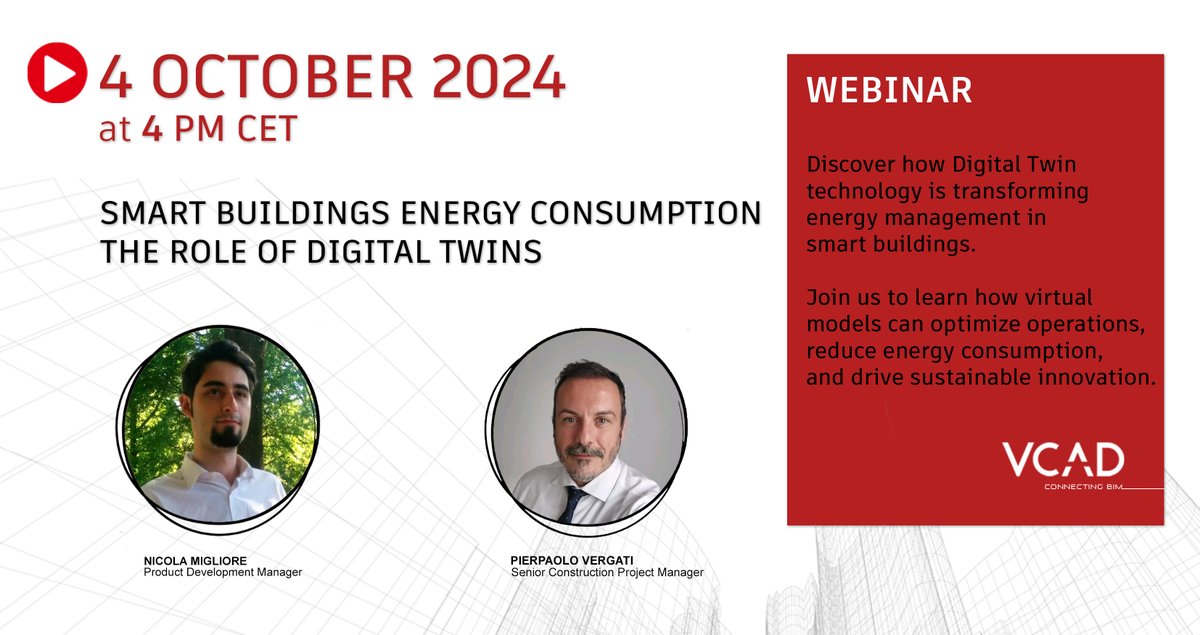 4 OCTOBER 2024
at 4 PM CET

SMART BUILDINGS ENERGY CONSUMPTION
THE ROLE OF DIGITAL TWINS

NICOLA MIGLIORE
Product Development Manager

PIERPAOLO VERGATI
Senior Construction Project Manager

WEBINAR

Discover how Digital Twin technology is transforming energy management in smart buildings.

Join us to learn how virtual models can optimize operations, reduce energy consumption, and drive sustainable innovation.

VCAD
CONNECTING BIM